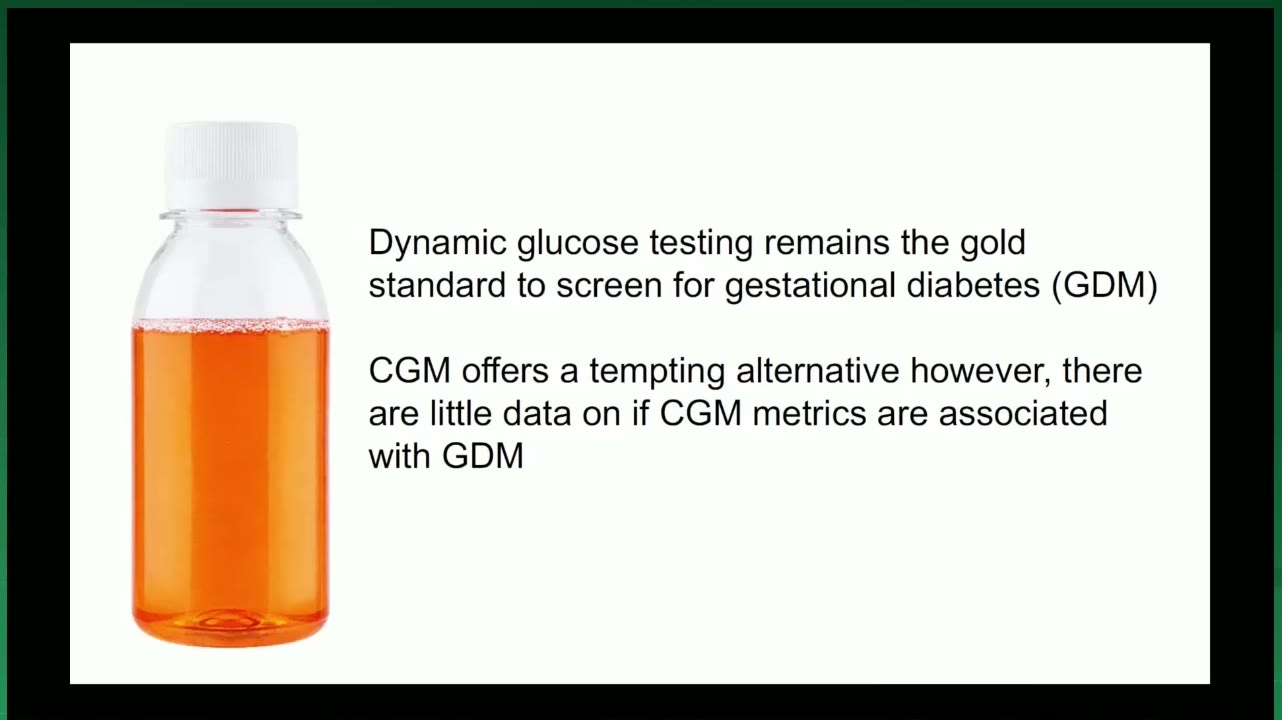 Dynamic glucose testing remains the gold standard to screen for gestational diabetes (GDM)

CGM offers a tempting alternative however, there are little data on if CGM metrics are associated with GDM